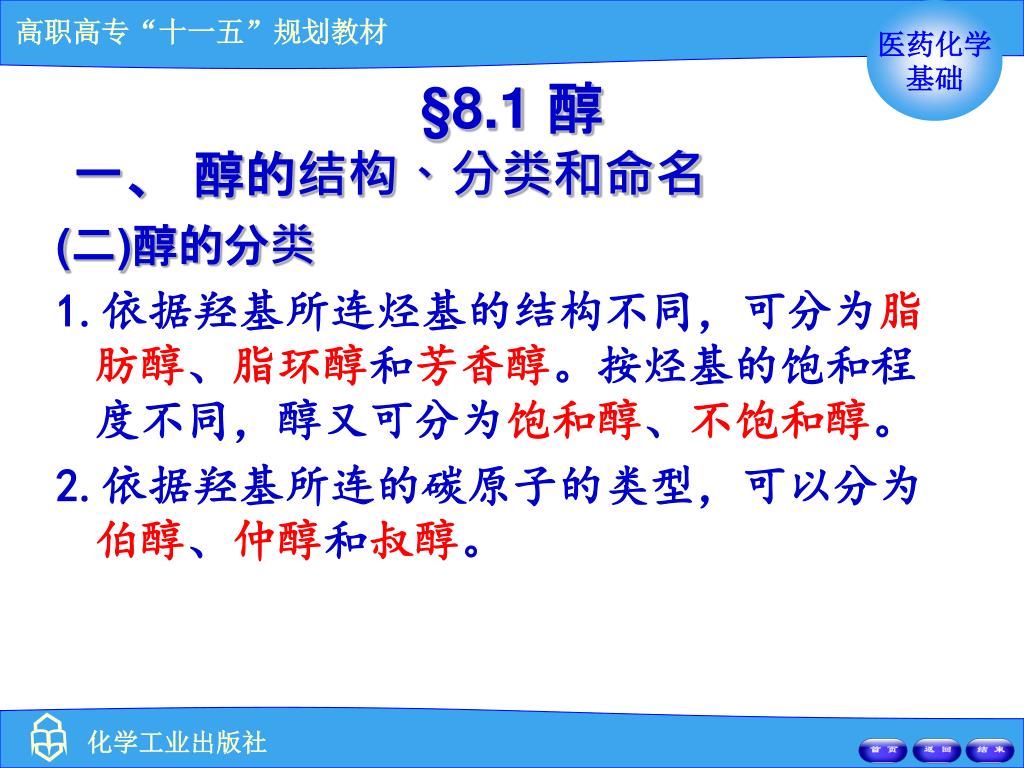 高职高专“十一五”规划教材

医药化学基础

§8.1 醇

一、 醇的结构、分类和命名

(二)醇的分类

1. 依据羟基所连烃基的结构不同，可分为脂肪醇、脂环醇和芳香醇。按烃基的饱和程度不同，醇又可分为饱和醇、不饱和醇。

2. 依据羟基所连的碳原子的类型，可以分为伯醇、仲醇和叔醇。

化学工业出版社

首页 返回 结束